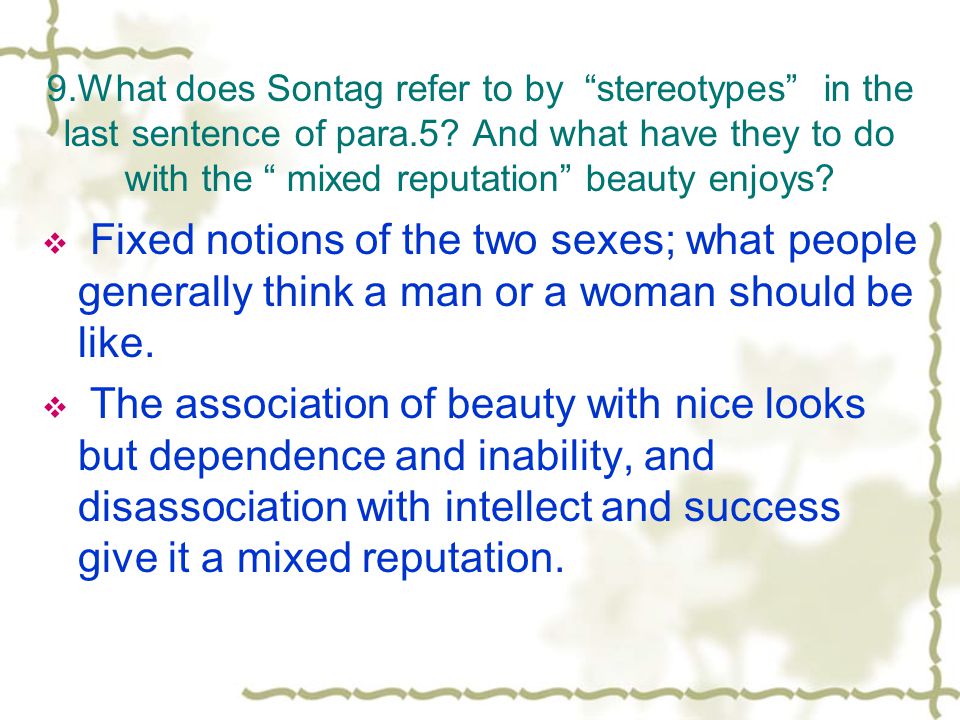 9.What does Sontag refer to by “stereotypes” in the last sentence of para.5? And what have they to do with the “ mixed reputation” beauty enjoys?

❖ Fixed notions of the two sexes; what people generally think a man or a woman should be like.

❖ The association of beauty with nice looks but dependence and inability, and disassociation with intellect and success give it a mixed reputation.